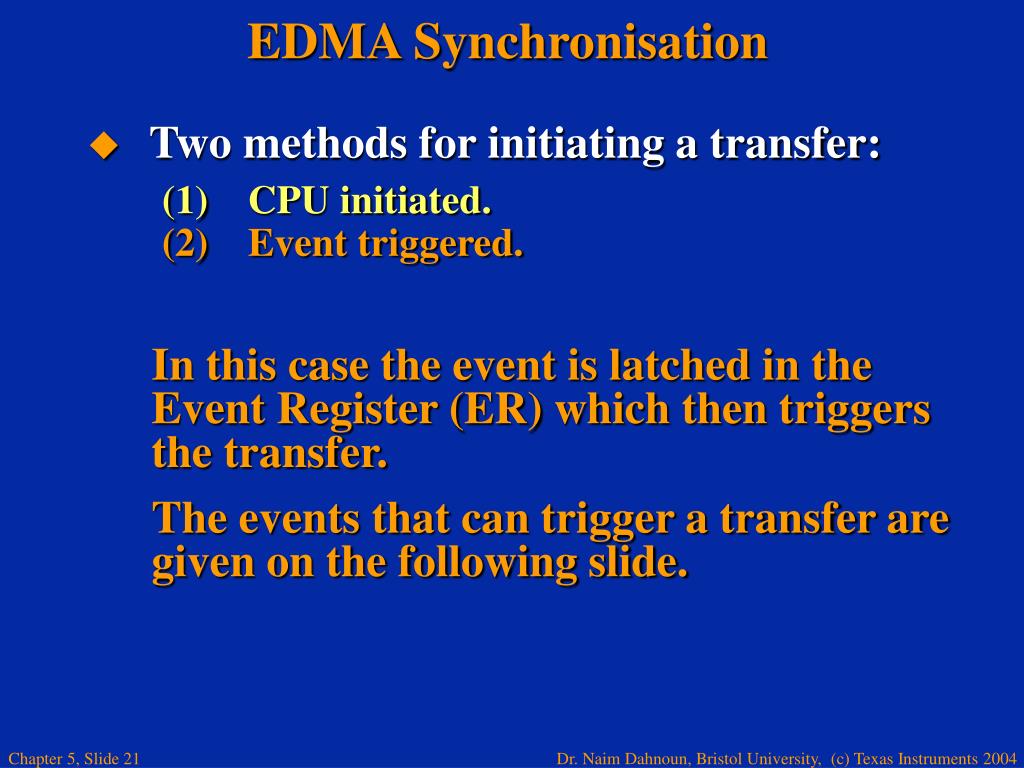 EDMA Synchronisation

Two methods for initiating a transfer:

(1) CPU initiated.
(2) Event triggered.

In this case the event is latched in the Event Register (ER) which then triggers the transfer.

The events that can trigger a transfer are given on the following slide.

Chapter 5, Slide 21

Dr. Naim Dahnoun, Bristol University, (c) Texas Instruments 2004